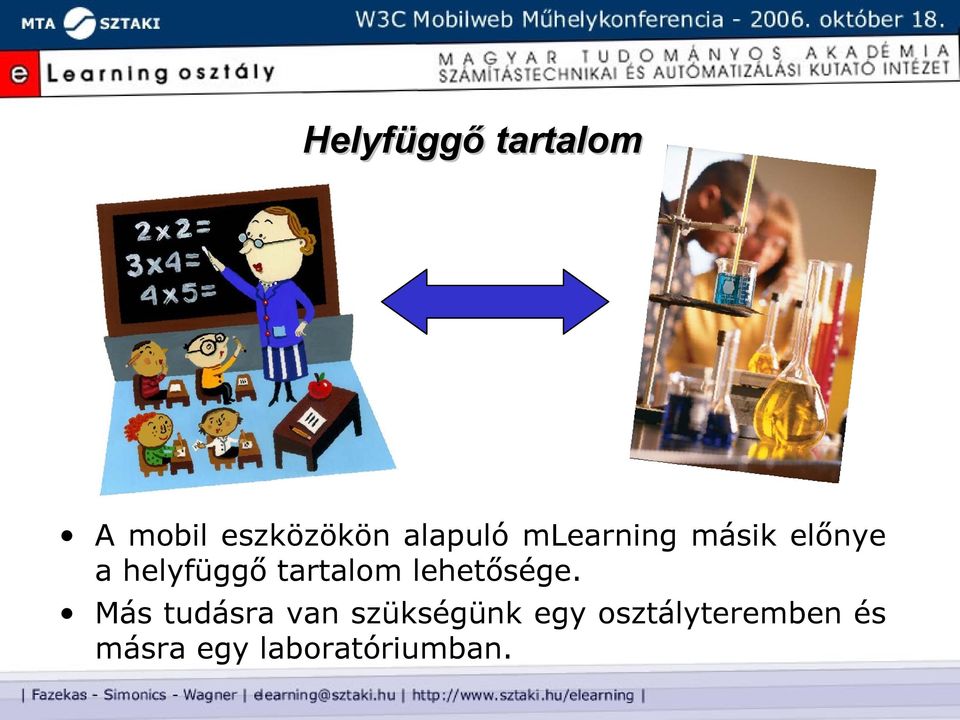 MTA SZTAKI

W3C Mobilweb Műhelykonferencia - 2006. október 18.

e Learning osztály

MAGYAR TUDOMÁNYOS AKADÉMIA
SZÁMÍTÁSTECHNIKAI ÉS AUTOMATIZÁLÁSI KUTATÓ INTÉZET

Helyfüggő tartalom

2x2=
3x4=
4x5=

• A mobil eszközökön alapuló mLearning másik előnye a helyfüggő tartalom lehetősége.
• Más tudásra van szükségünk egy osztályteremben és másra egy laboratóriumban.

| Fazekas - Simonics - Wagner | elearning@sztaki.hu | http://www.sztaki.hu/elearning |